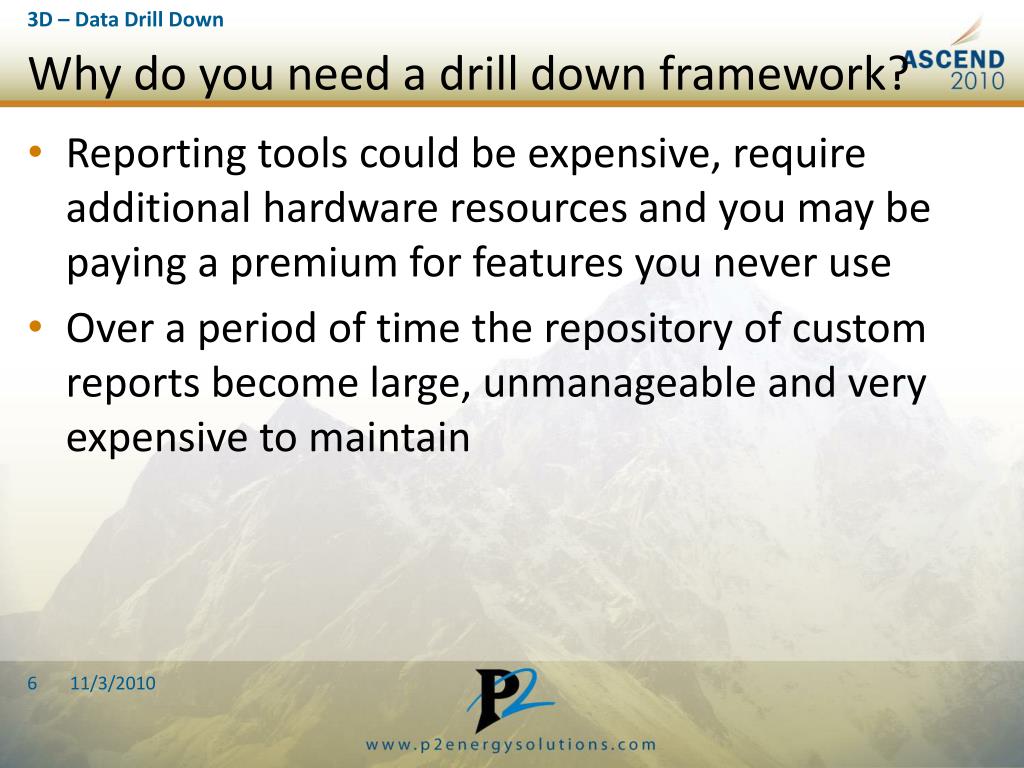 3D – Data Drill Down

Why do you need a drill down framework?

ASCEND 2010

• Reporting tools could be expensive, require additional hardware resources and you may be paying a premium for features you never use

• Over a period of time the repository of custom reports become large, unmanageable and very expensive to maintain

6 11/3/2010

P2

www.p2energysolutions.com